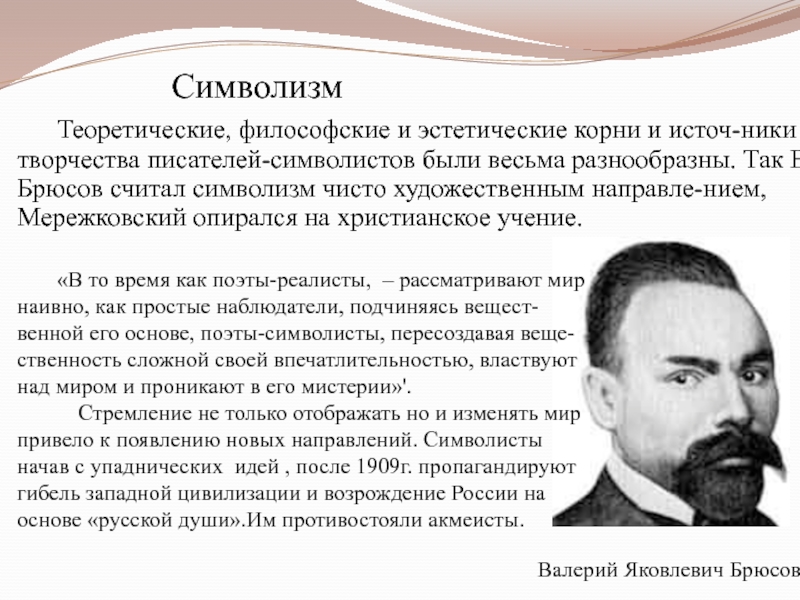 Символизм

Теоретические, философские и эстетические корни и источ-ники творчества писателей-символистов были весьма разнообразны. Так В Брюсов считал символизм чисто художественным направле-нием, Мережковский опирался на христианское учение.

«В то время как поэты-реалисты, – рассматривают мир наивно, как простые наблюдатели, подчиняясь вещественной его основе, поэты-символисты, пересоздавая вещественность сложной своей впечатлительностью, властвуют над миром и проникают в его мистерии»'.

Стремление не только отображать но и изменять мир привело к появлению новых направлений. Символисты начав с упаднических идей , после 1909г. пропагандируют гибель западной цивилизации и возрождение России на основе «русской души».Им противостояли акмеисты.

Валерий Яковлевич Брюсов